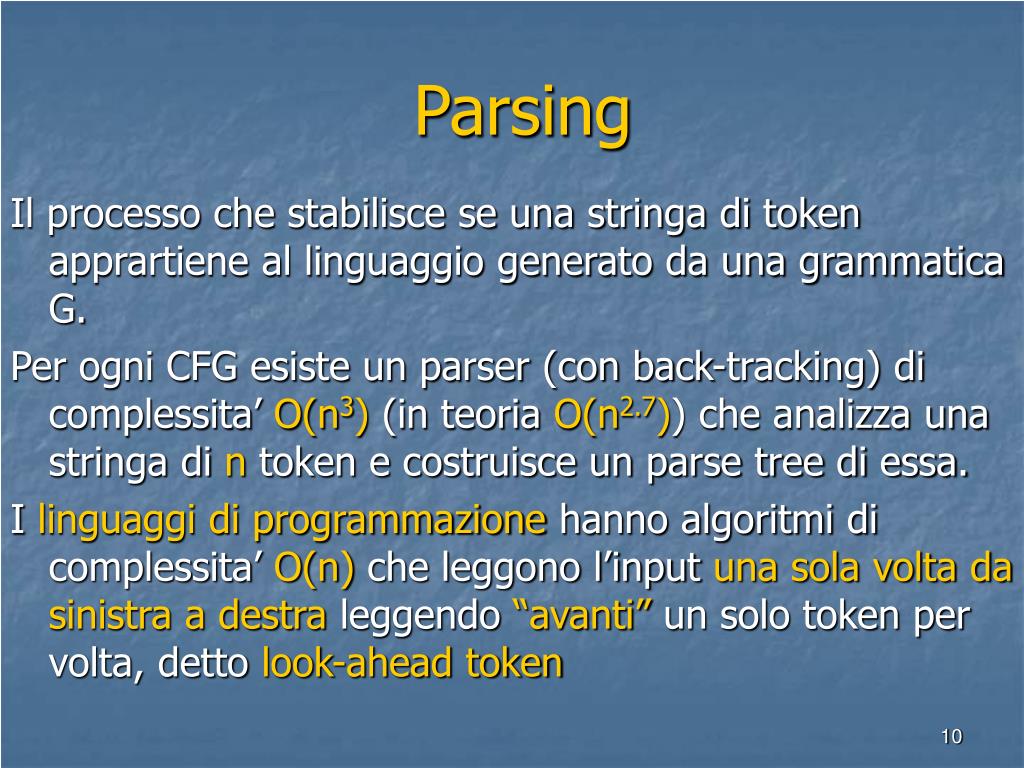 Parsing

Il processo che stabilisce se una stringa di token apprartiene al linguaggio generato da una grammatica G.

Per ogni CFG esiste un parser (con back-tracking) di complessita’ $O(n^3)$ (in teoria $O(n^{2.7})$) che analizza una stringa di n token e costruisce un parse tree di essa.

I linguaggi di programmazione hanno algoritmi di complessita’ $O(n)$ che leggono l’input una sola volta da sinistra a destra leggendo “avanti” un solo token per volta, detto look-ahead token

10